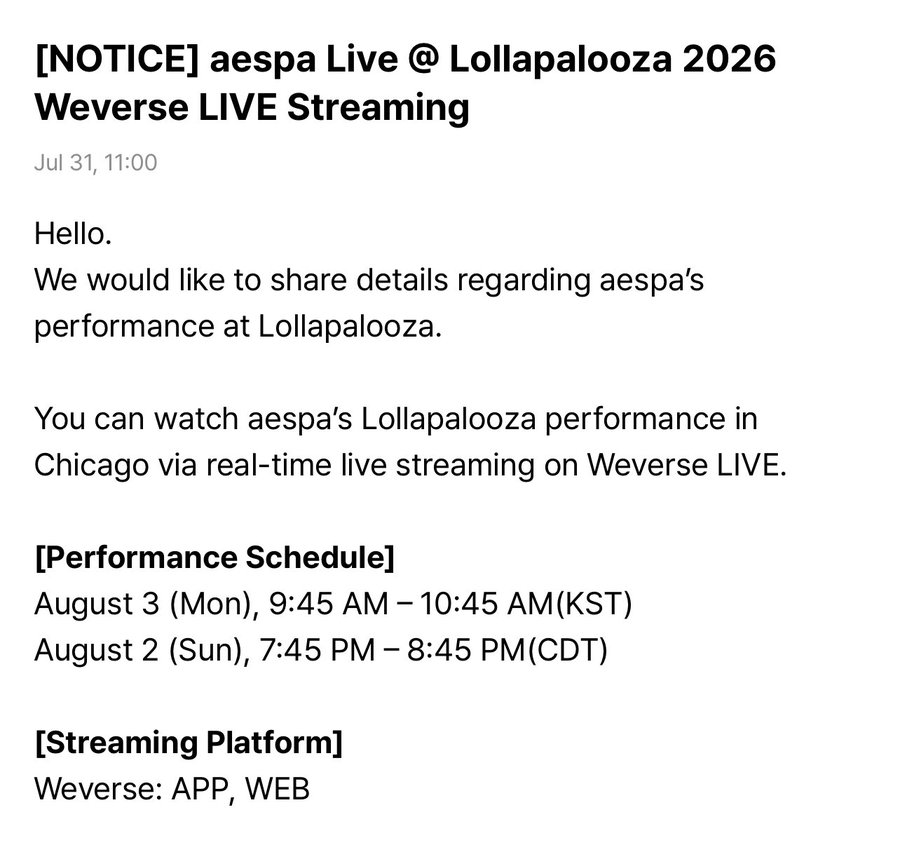 [NOTICE] aespa Live @ Lollapalooza 2026 Weverse LIVE Streaming

Jul 31, 11:00

Hello.
We would like to share details regarding aespa's performance at Lollapalooza.

You can watch aespa's Lollapalooza performance in Chicago via real-time live streaming on Weverse LIVE.

[Performance Schedule]
August 3 (Mon), 9:45 AM – 10:45 AM(KST)
August 2 (Sun), 7:45 PM – 8:45 PM(CDT)

[Streaming Platform]
Weverse: APP, WEB